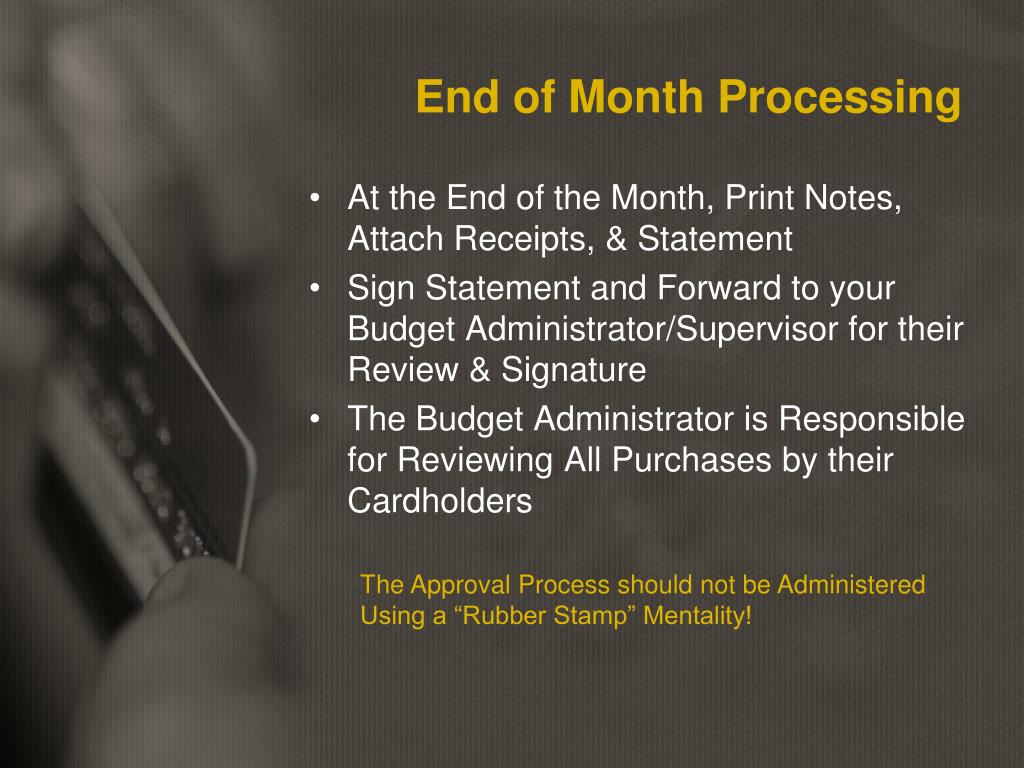 End of Month Processing

• At the End of the Month, Print Notes, Attach Receipts, & Statement
• Sign Statement and Forward to your Budget Administrator/Supervisor for their Review & Signature
• The Budget Administrator is Responsible for Reviewing All Purchases by their Cardholders

The Approval Process should not be Administered Using a “Rubber Stamp” Mentality!